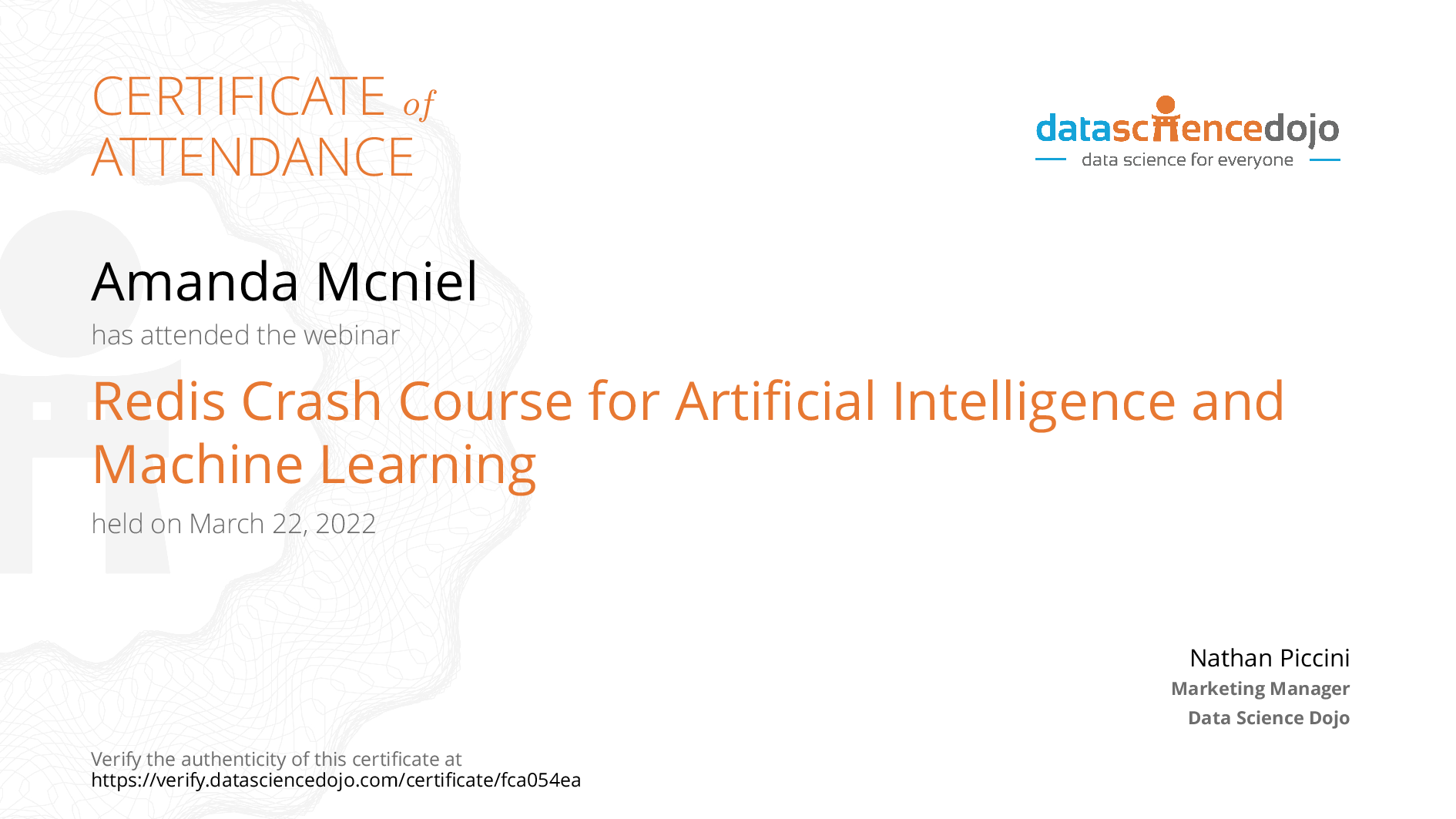 CERTIFICATE of ATTENDANCE

datasciencedojo
data science for everyone

Amanda Mcniel
has attended the webinar

Redis Crash Course for Artificial Intelligence and Machine Learning

held on March 22, 2022

Nathan Piccini
Marketing Manager
Data Science Dojo

Verify the authenticity of this certificate at
https://verify.datasciencedojo.com/certificate/fca054ea